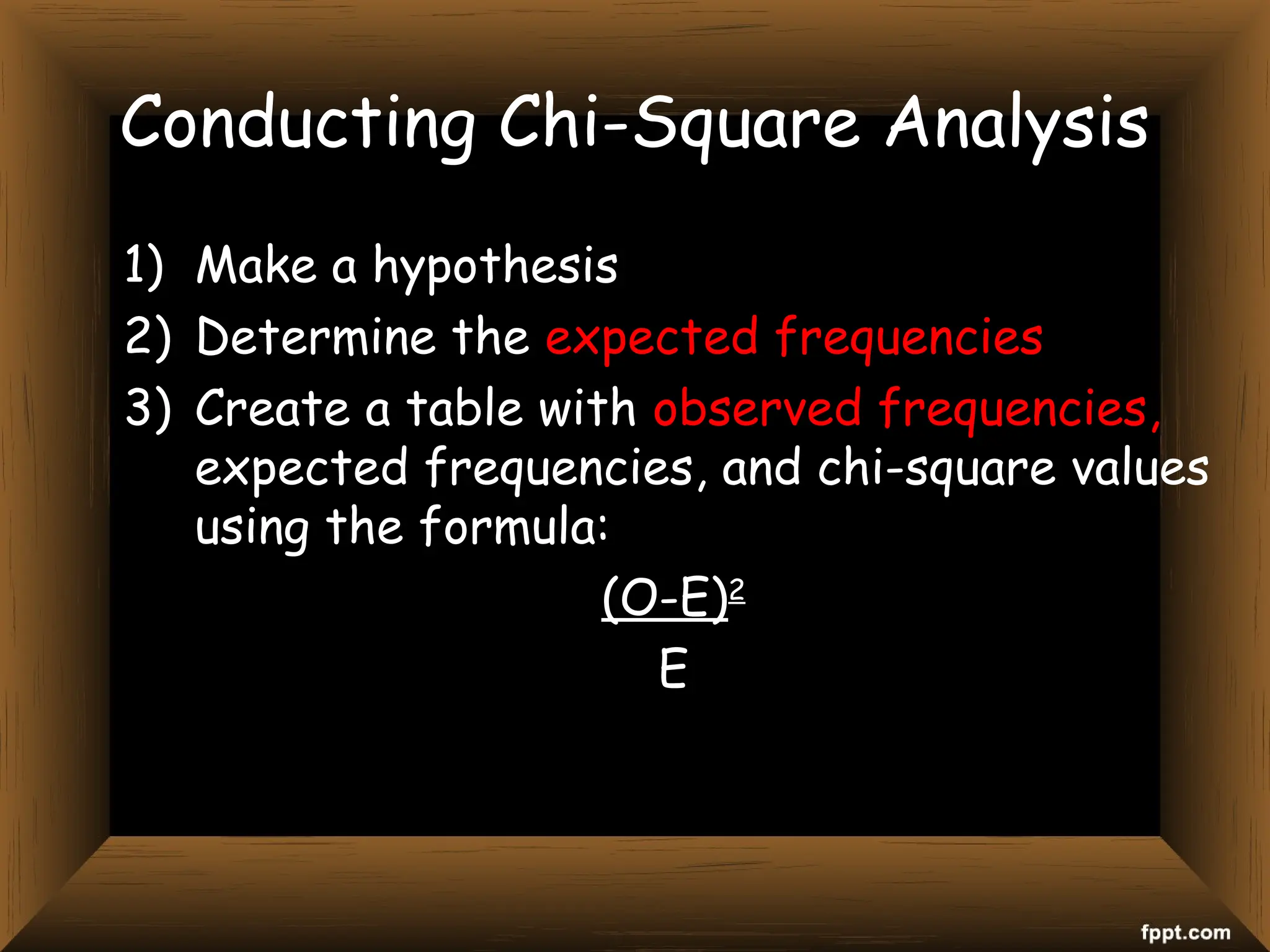 Conducting Chi-Square Analysis

1) Make a hypothesis
2) Determine the expected frequencies
3) Create a table with observed frequencies, expected frequencies, and chi-square values using the formula:

$\frac{(O-E)^2}{E}$

fppt.com